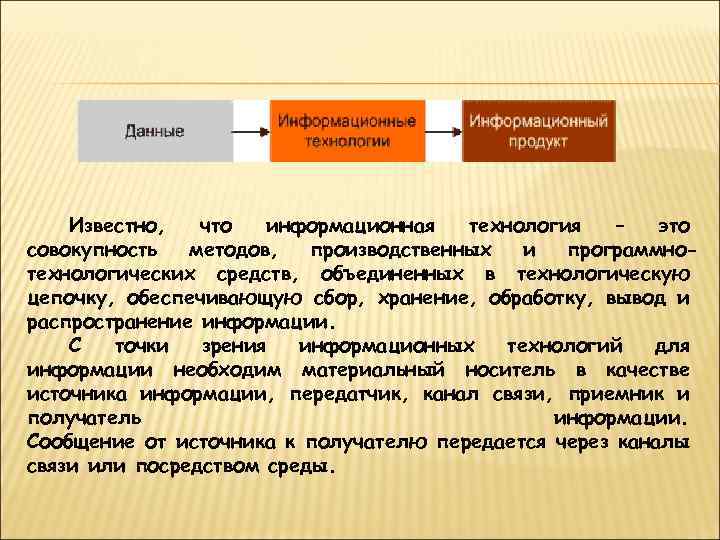 Данные

Информационные технологии

Информационный продукт

Известно, что информационная технология – это совокупность методов, производственных и программно-технологических средств, объединенных в технологическую цепочку, обеспечивающую сбор, хранение, обработку, вывод и распространение информации.

С точки зрения информационных технологий для информации необходим материальный носитель в качестве источника информации, передатчик, канал связи, приемник и получатель информации. Сообщение от источника к получателю передается через каналы связи или посредством среды.